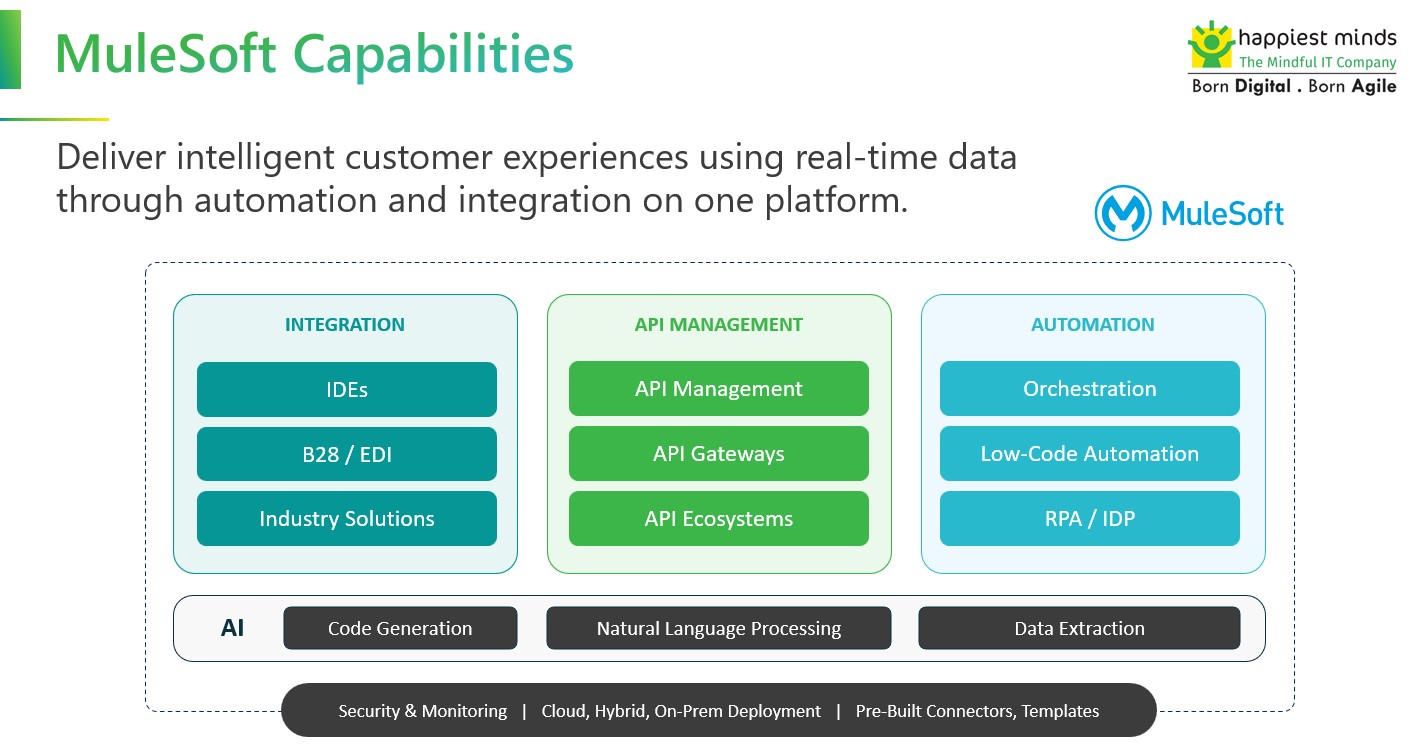 MuleSoft Capabilities

happiest minds
The Mindful IT Company
Born Digital . Born Agile

Deliver intelligent customer experiences using real-time data through automation and integration on one platform.

MuleSoft

INTEGRATION
IDEs
B28 / EDI
Industry Solutions

API MANAGEMENT
API Management
API Gateways
API Ecosystems

AUTOMATION
Orchestration
Low-Code Automation
RPA / IDP

AI
Code Generation
Natural Language Processing
Data Extraction

Security & Monitoring | Cloud, Hybrid, On-Prem Deployment | Pre-Built Connectors, Templates